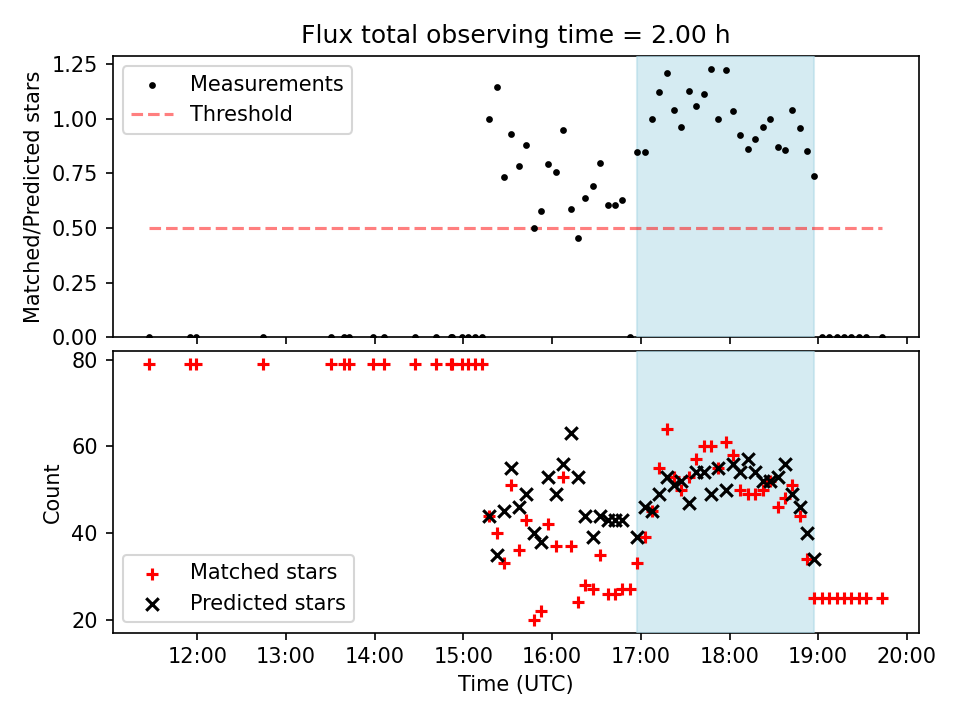 Flux total observing time = 2.00 h

Matched/Predicted stars

1.25
1.00
0.75
0.50
0.25
0.00

Measurements
Threshold

Count

80
60
40
20

Matched stars
Predicted stars

12:00
13:00
14:00
15:00
16:00
17:00
18:00
19:00
20:00

Time (UTC)